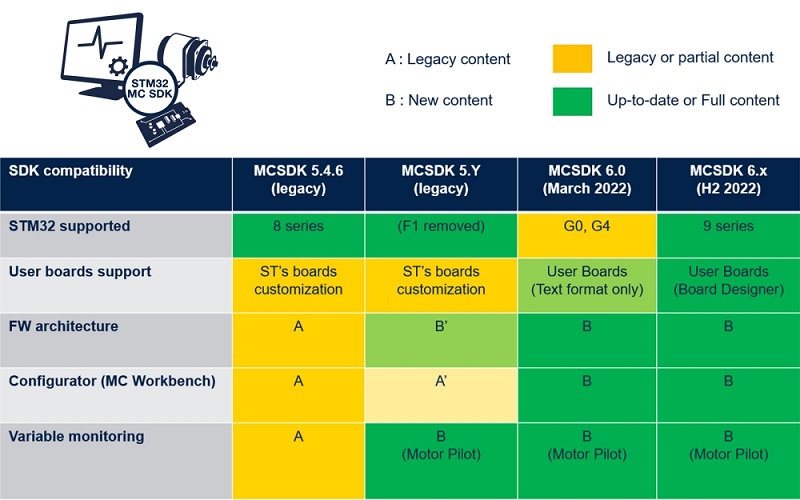 STM32 MC SDK

A : Legacy content

B : New content

Legacy or partial content

Up-to-date or Full content

| SDK compatibility | MCSDK 5.4.6 (legacy) | MCSDK 5.Y (legacy) | MCSDK 6.0 (March 2022) | MCSDK 6.x (H2 2022) |
|---|---|---|---|---|
| STM32 supported | 8 series | (F1 removed) | G0, G4 | 9 series |
| User boards support | ST's boards customization | ST's boards customization | User Boards (Text format only) | User Boards (Board Designer) |
| FW architecture | A | B' | B | B |
| Configurator (MC Workbench) | A | A' | B | B |
| Variable monitoring | A | B (Motor Pilot) | B (Motor Pilot) | B (Motor Pilot) |